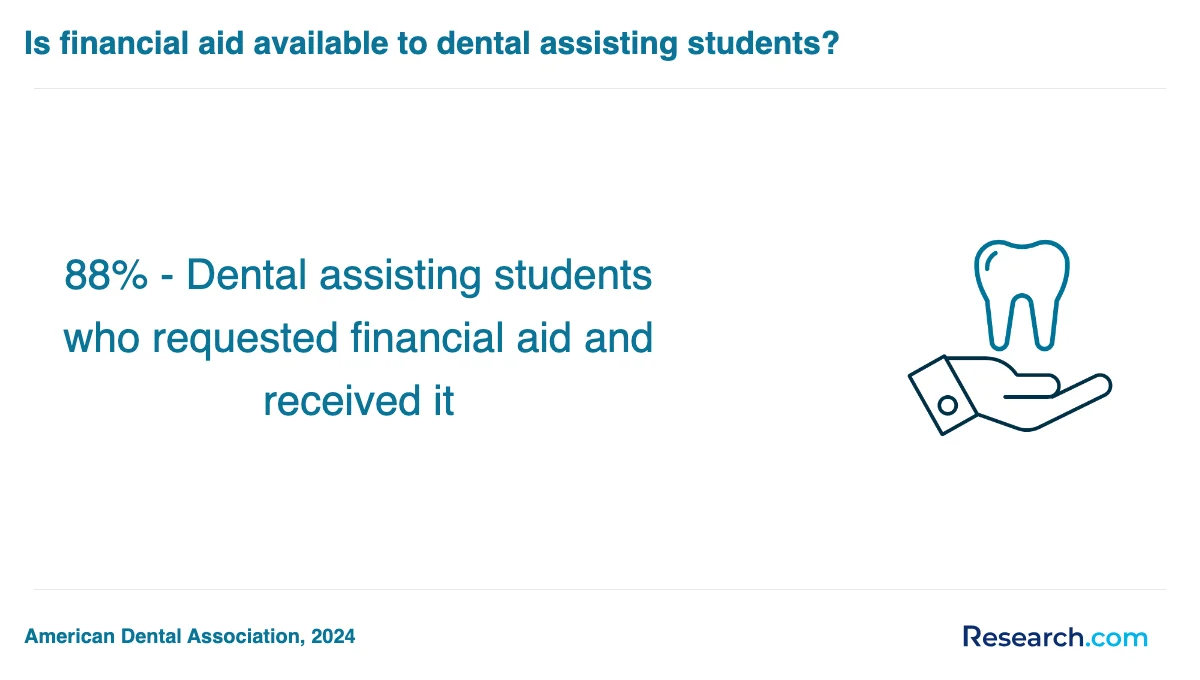 Is financial aid available to dental assisting students?

88% - Dental assisting students who requested financial aid and received it

American Dental Association, 2024

Research.com